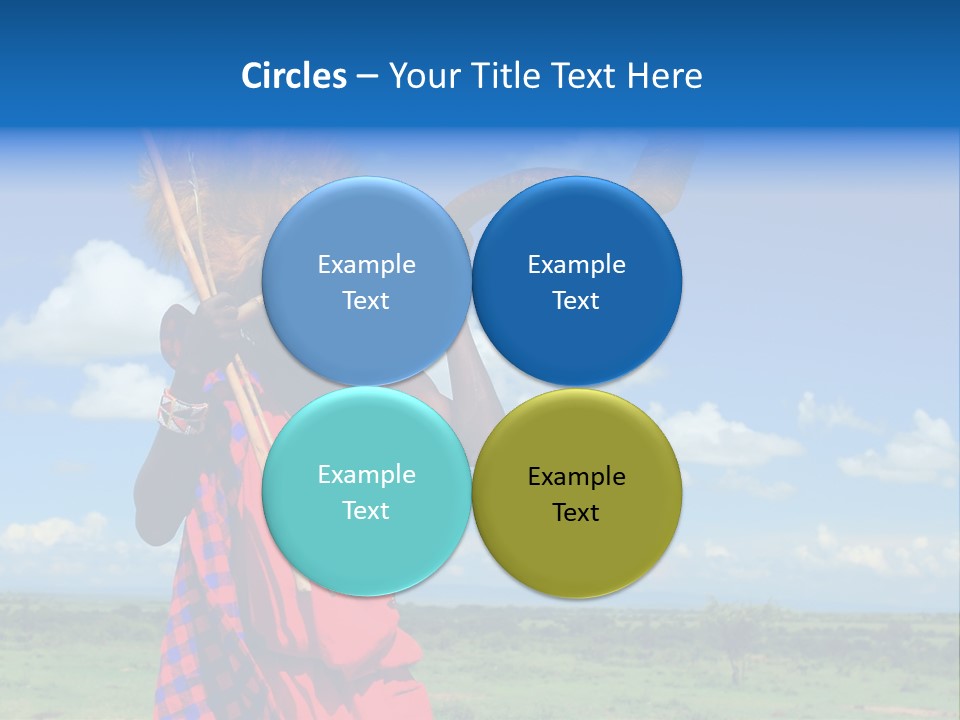 Circles – Your Title Text Here

Example Text

Example Text

Example Text

Example Text